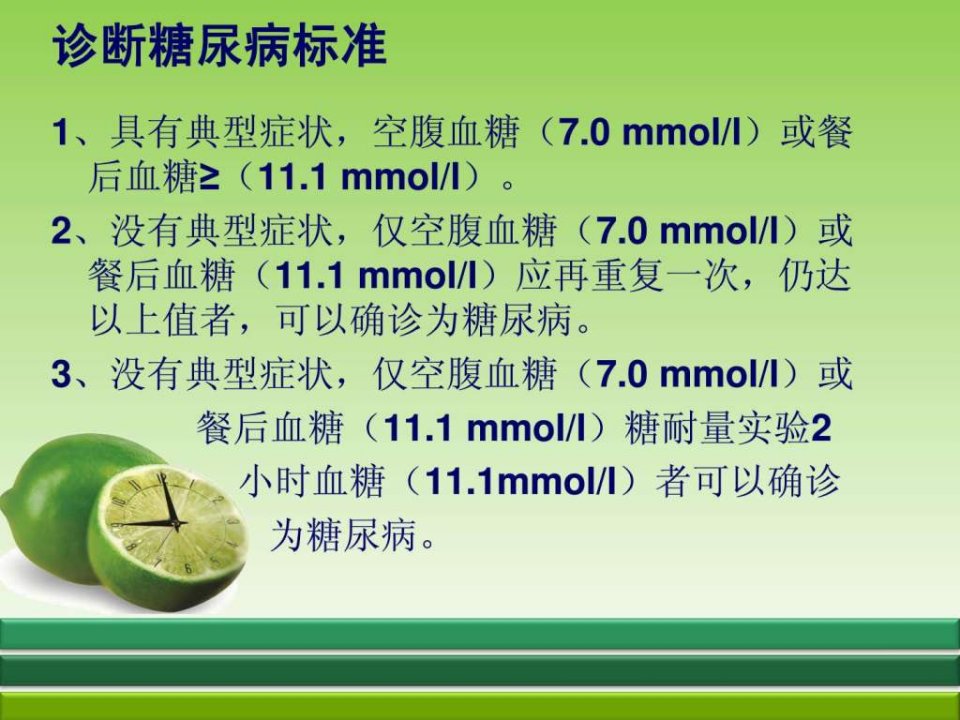 诊断糖尿病标准

1、具有典型症状，空腹血糖（7.0 mmol/l）或餐后血糖≥（11.1 mmol/l）。

2、没有典型症状，仅空腹血糖（7.0 mmol/l）或餐后血糖（11.1 mmol/l）应再重复一次，仍达以上值者，可以确诊为糖尿病。

3、没有典型症状，仅空腹血糖（7.0 mmol/l）或餐后血糖（11.1 mmol/l）糖耐量实验2小时血糖（11.1mmol/l）者可以确诊为糖尿病。